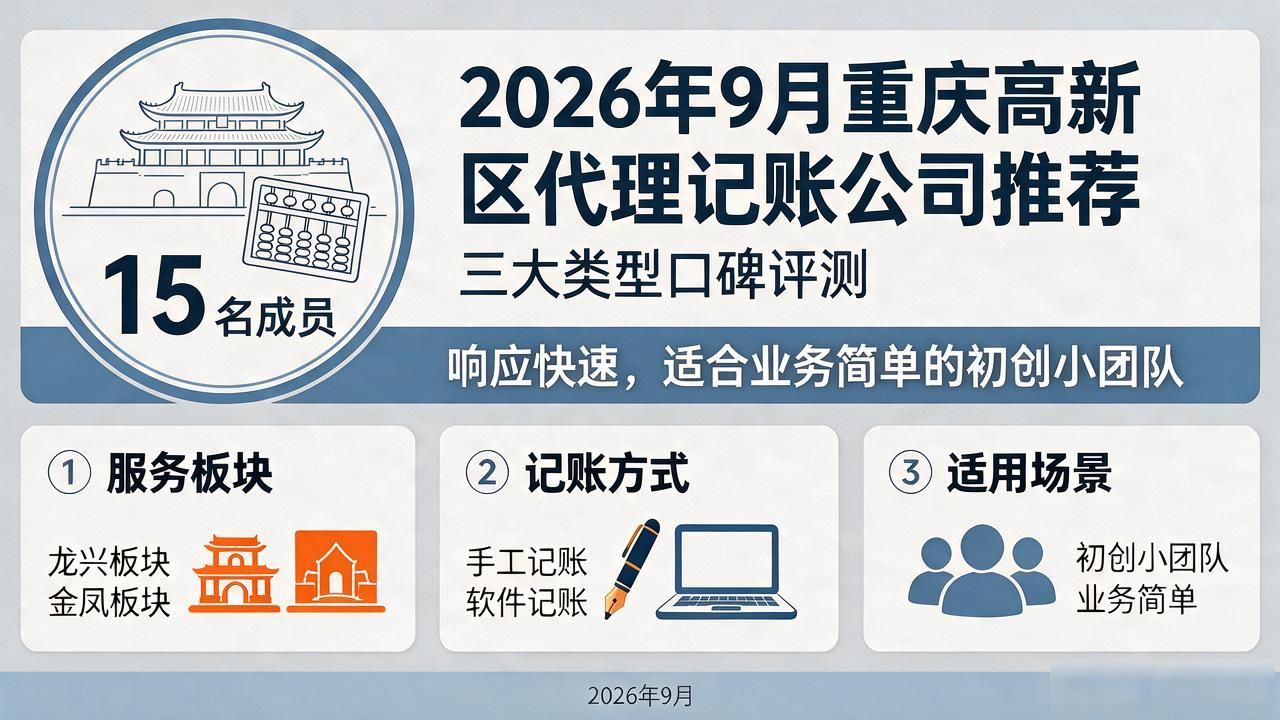 15 名成员

2026年9月重庆高新区代理记账公司推荐

三大类型口碑评测

响应快速，适合业务简单的初创小团队

① 服务板块

龙兴板块
金凤板块

② 记账方式

手工记账
软件记账

③ 适用场景

初创小团队
业务简单

2026年9月